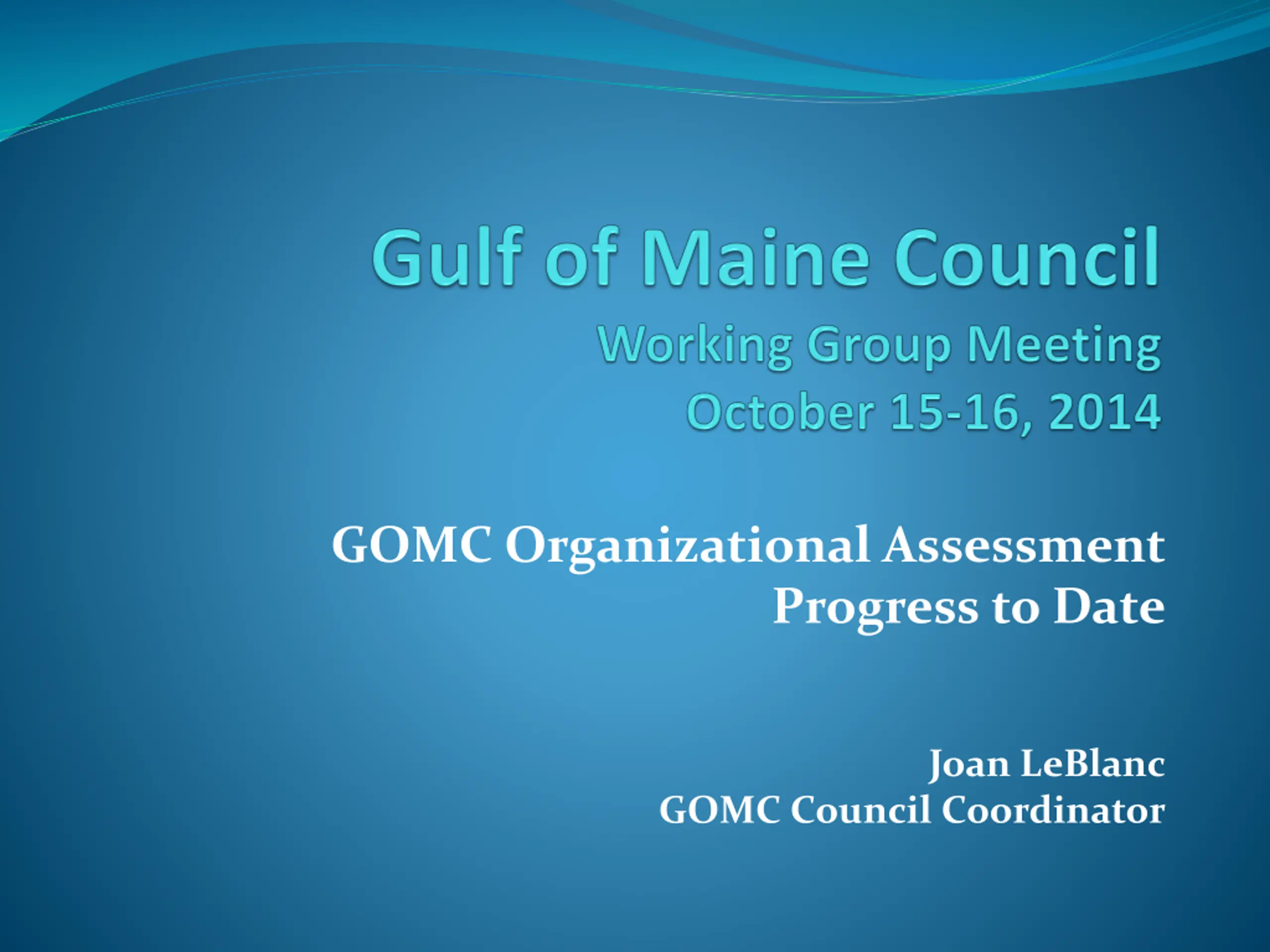 Gulf of Maine Council
Working Group Meeting
October 15-16, 2014

GOMC Organizational Assessment
Progress to Date

Joan LeBlanc
GOMC Council Coordinator